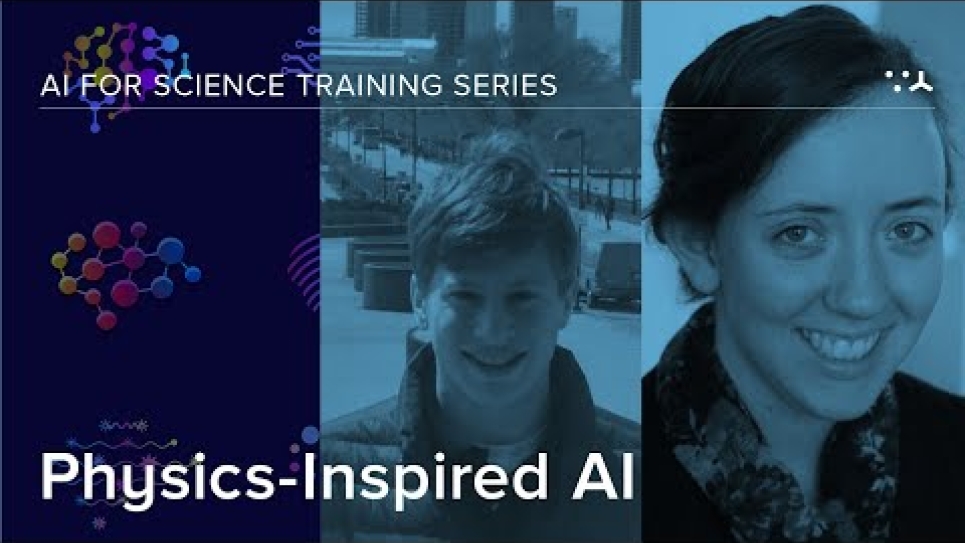 AI FOR SCIENCE TRAINING SERIES

Physics-Inspired AI